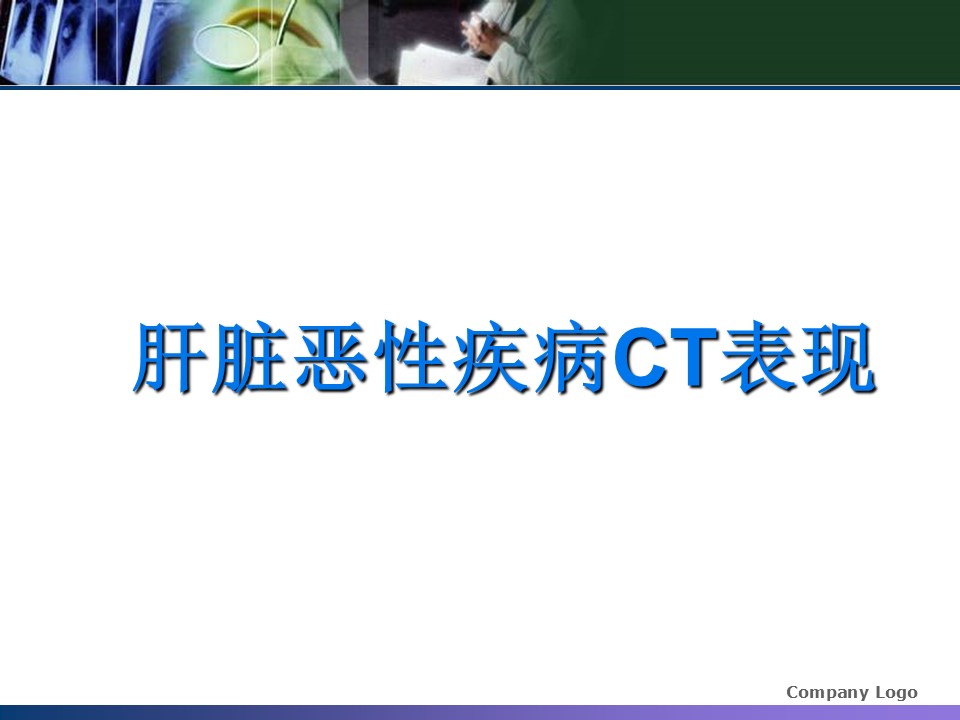 肝脏恶性疾病CT表现

Company Logo